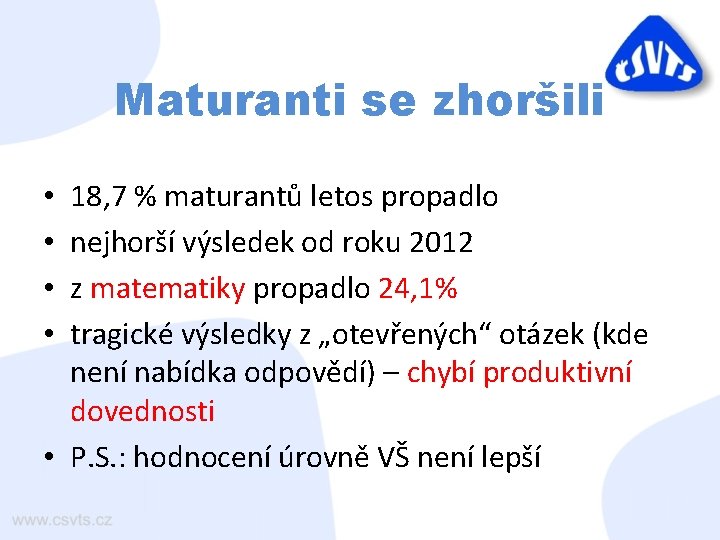 ČSVTS

Maturanti se zhoršili

• 18,7 % maturantů letos propadlo
• nejhorší výsledek od roku 2012
• z matematiky propadlo 24,1%
• tragické výsledky z „otevřených“ otázek (kde není nabídka odpovědí) – chybí produktivní dovednosti
• P.S.: hodnocení úrovně VŠ není lepší

www.csvts.cz